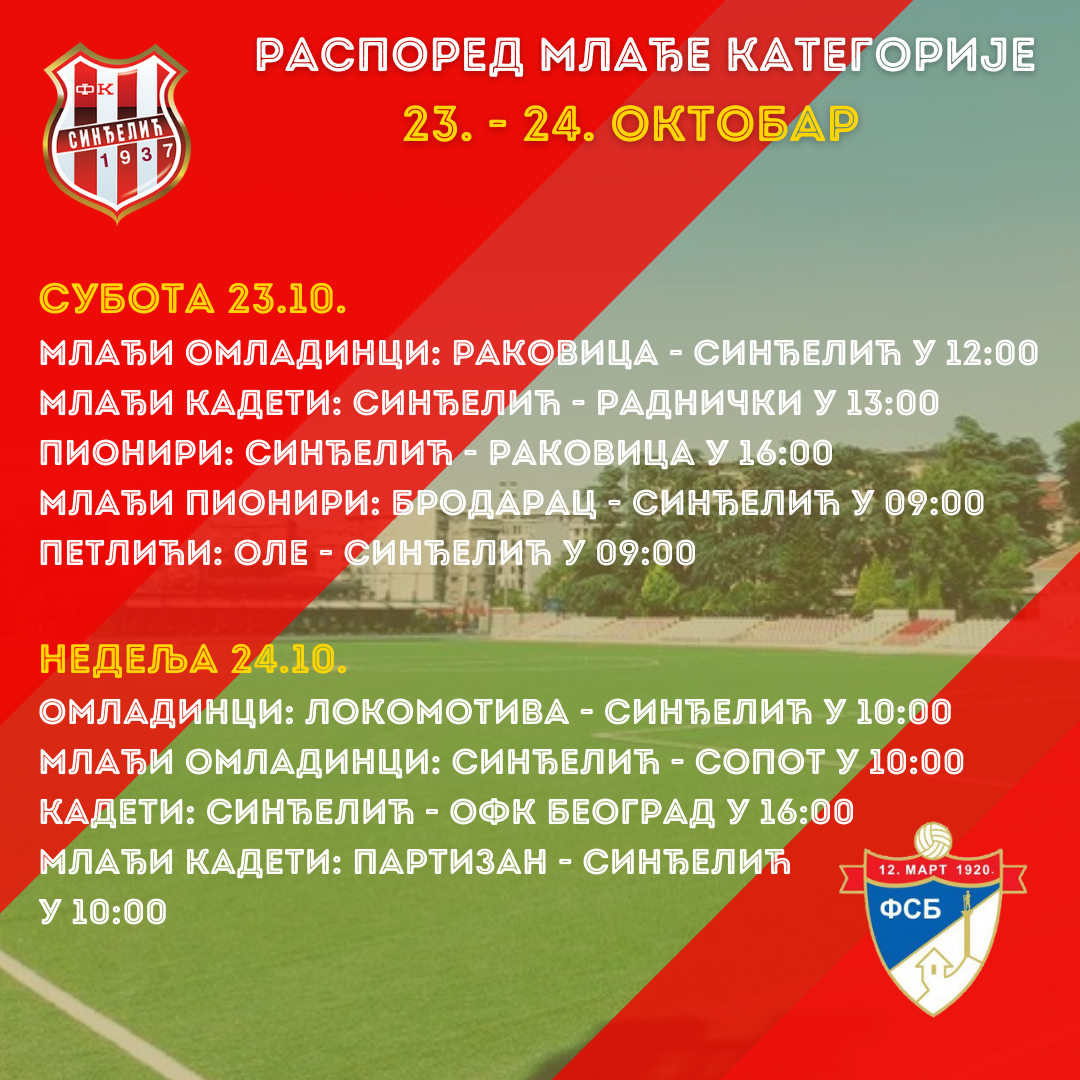 ФК
СИНЂЕЛИЋ
1937

РАСПОРЕД МЛАЂЕ КАТЕГОРИЈЕ
23. - 24. ОКТОБАР

СУБОТА 23.10.
МЛАЂИ ОМЛАДИНЦИ: РАКОВИЦА - СИНЂЕЛИЋ У 12:00
МЛАЂИ КАДЕТИ: СИНЂЕЛИЋ - РАДНИЧКИ У 13:00
ПИОНИРИ: СИНЂЕЛИЋ - РАКОВИЦА У 16:00
МЛАЂИ ПИОНИРИ: БРОДАРАЦ - СИНЂЕЛИЋ У 09:00
ПЕТЛИЋИ: ОЛЕ - СИНЂЕЛИЋ У 09:00

НЕДЕЉА 24.10.
ОМЛАДИНЦИ: ЛОКОМОТИВА - СИНЂЕЛИЋ У 10:00
МЛАЂИ ОМЛАДИНЦИ: СИНЂЕЛИЋ - СОПОТ У 10:00
КАДЕТИ: СИНЂЕЛИЋ - ОФК БЕОГРАД У 16:00
МЛАЂИ КАДЕТИ: ПАРТИЗАН - СИНЂЕЛИЋ У 10:00

12. МАРТ 1920.
ФСБ